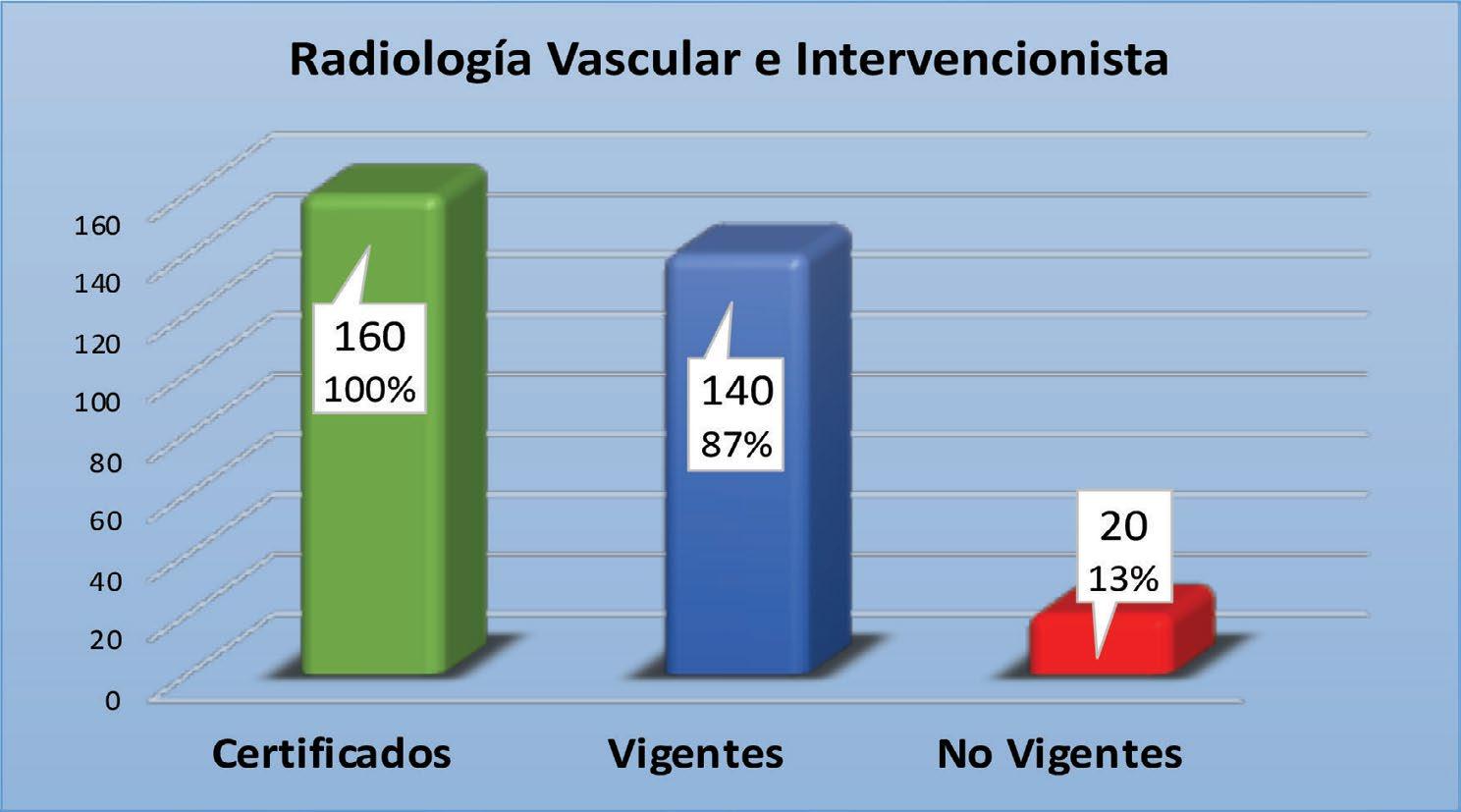 Radiología Vascular e Intervencionista

160
140
120
100
80
60
40
20
0

160
100%

140
87%

20
13%

Certificados
Vigentes
No Vigentes